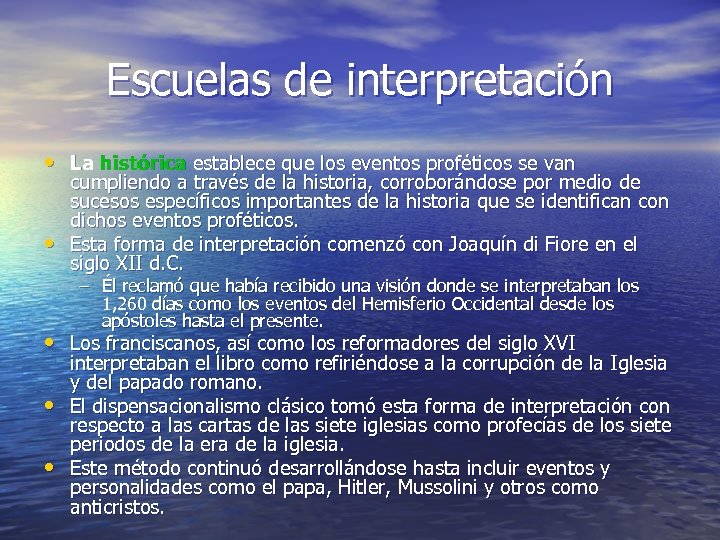 Escuelas de interpretación

• La histórica establece que los eventos proféticos se van cumpliendo a través de la historia, corroborándose por medio de sucesos específicos importantes de la historia que se identifican con dichos eventos proféticos.
• Esta forma de interpretación comenzó con Joaquín di Fiore en el siglo XII d.C.
– Él reclamó que había recibido una visión donde se interpretaban los 1,260 días como los eventos del Hemisferio Occidental desde los apóstoles hasta el presente.
• Los franciscanos, así como los reformadores del siglo XVI interpretaban el libro como refiriéndose a la corrupción de la Iglesia y del papado romano.
• El dispensacionalismo clásico tomó esta forma de interpretación con respecto a las cartas de las siete iglesias como profecías de los siete periodos de la era de la iglesia.
• Este método continuó desarrollándose hasta incluir eventos y personalidades como el papa, Hitler, Mussolini y otros como anticristos.